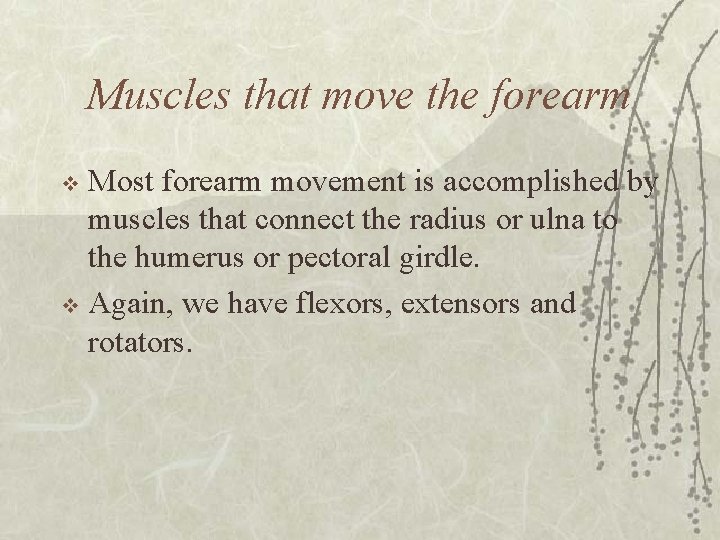 Muscles that move the forearm

❖ Most forearm movement is accomplished by muscles that connect the radius or ulna to the humerus or pectoral girdle.

❖ Again, we have flexors, extensors and rotators.